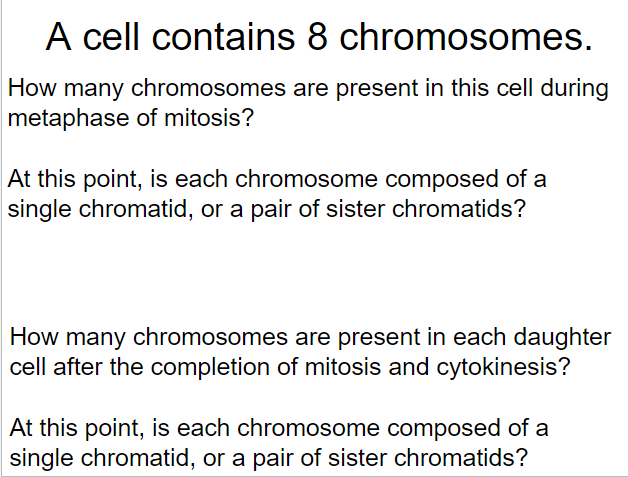 A cell contains 8 chromosomes.

How many chromosomes are present in this cell during metaphase of mitosis?

At this point, is each chromosome composed of a single chromatid, or a pair of sister chromatids?

How many chromosomes are present in each daughter cell after the completion of mitosis and cytokinesis?

At this point, is each chromosome composed of a single chromatid, or a pair of sister chromatids?